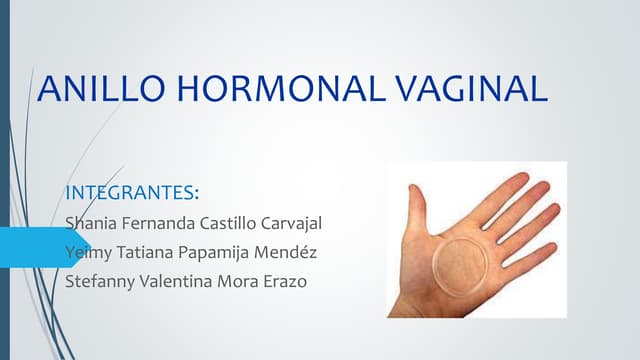 ANILLO HORMONAL VAGINAL

INTEGRANTES:
Shania Fernanda Castillo Carvajal
Yeimy Tatiana Papamija Mendéz
Stefanny Valentina Mora Erazo